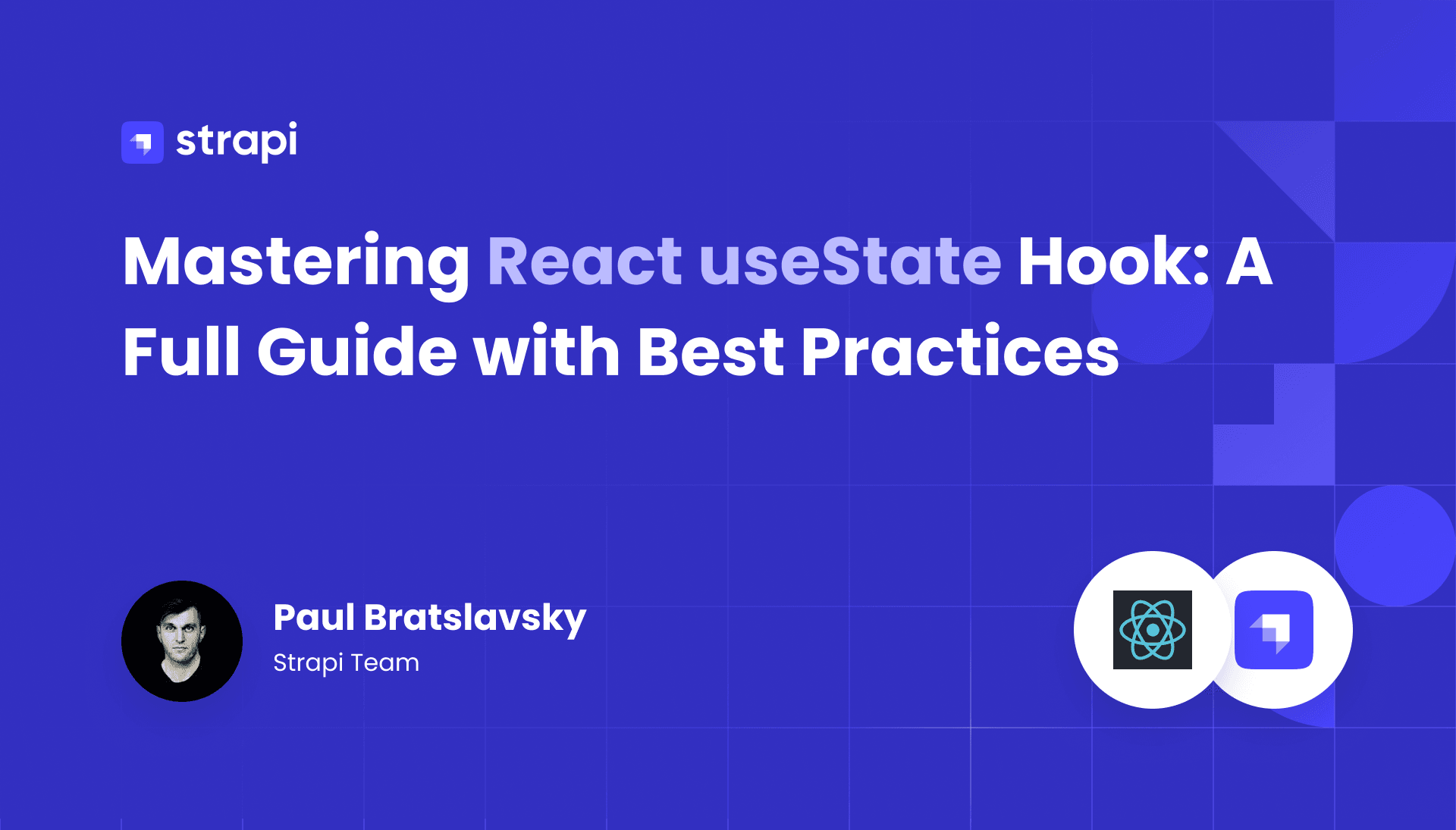 strapi

Mastering React useState Hook: A Full Guide with Best Practices

Paul Bratslavsky
Strapi Team